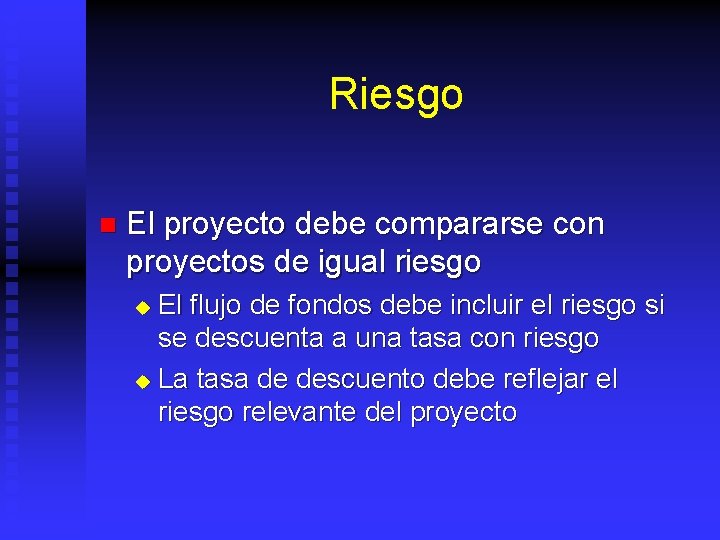 Riesgo

El proyecto debe compararse con proyectos de igual riesgo

El flujo de fondos debe incluir el riesgo si se descuenta a una tasa con riesgo

La tasa de descuento debe reflejar el riesgo relevante del proyecto